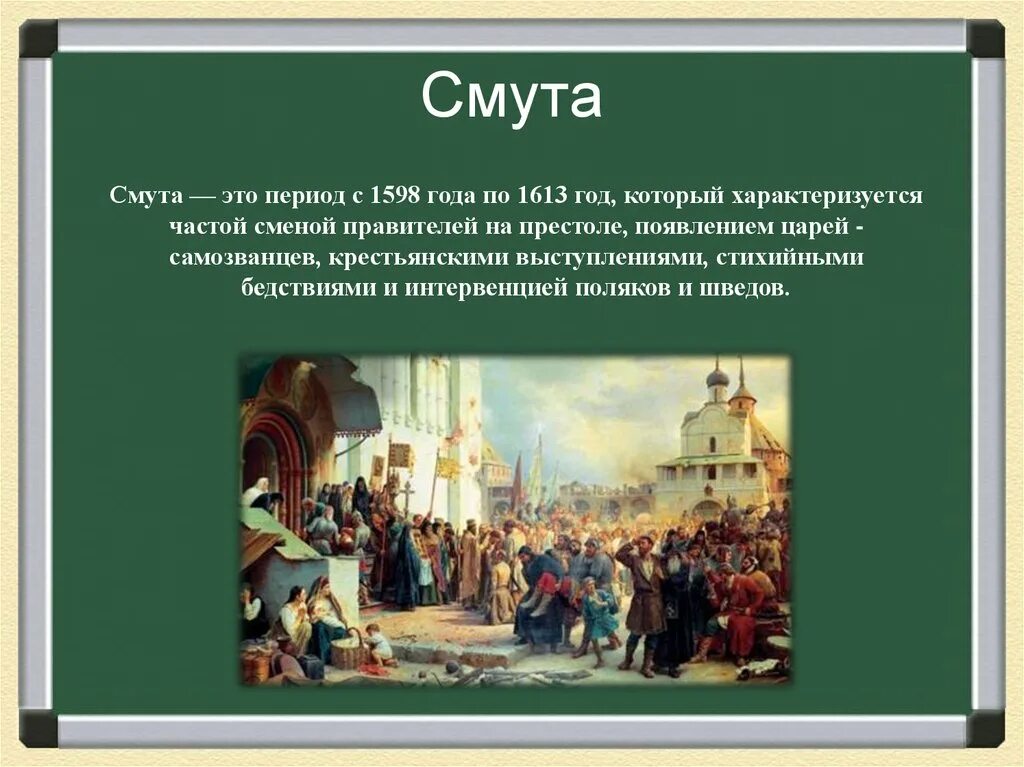 Смута

Смута — это период с 1598 года по 1613 год, который характеризуется частой сменой правителей на престоле, появлением царей - самозванцев, крестьянскими выступлениями, стихийными бедствиями и интервенцией поляков и шведов.